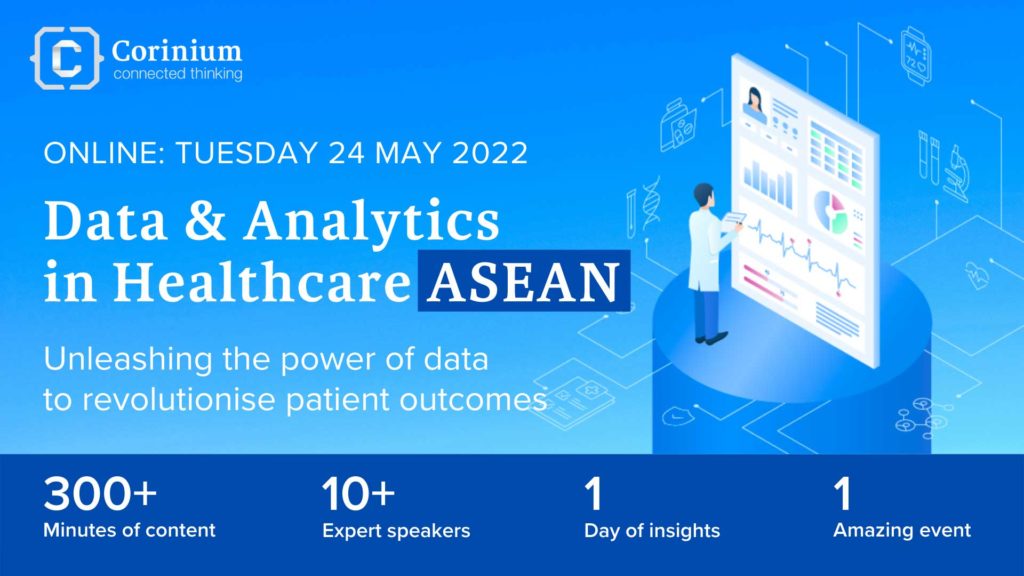 Corinium
connected thinking

ONLINE: TUESDAY 24 MAY 2022

Data & Analytics in Healthcare ASEAN

Unleashing the power of data to revolutionise patient outcomes

300+
Minutes of content

10+
Expert speakers

1
Day of insights

1
Amazing event